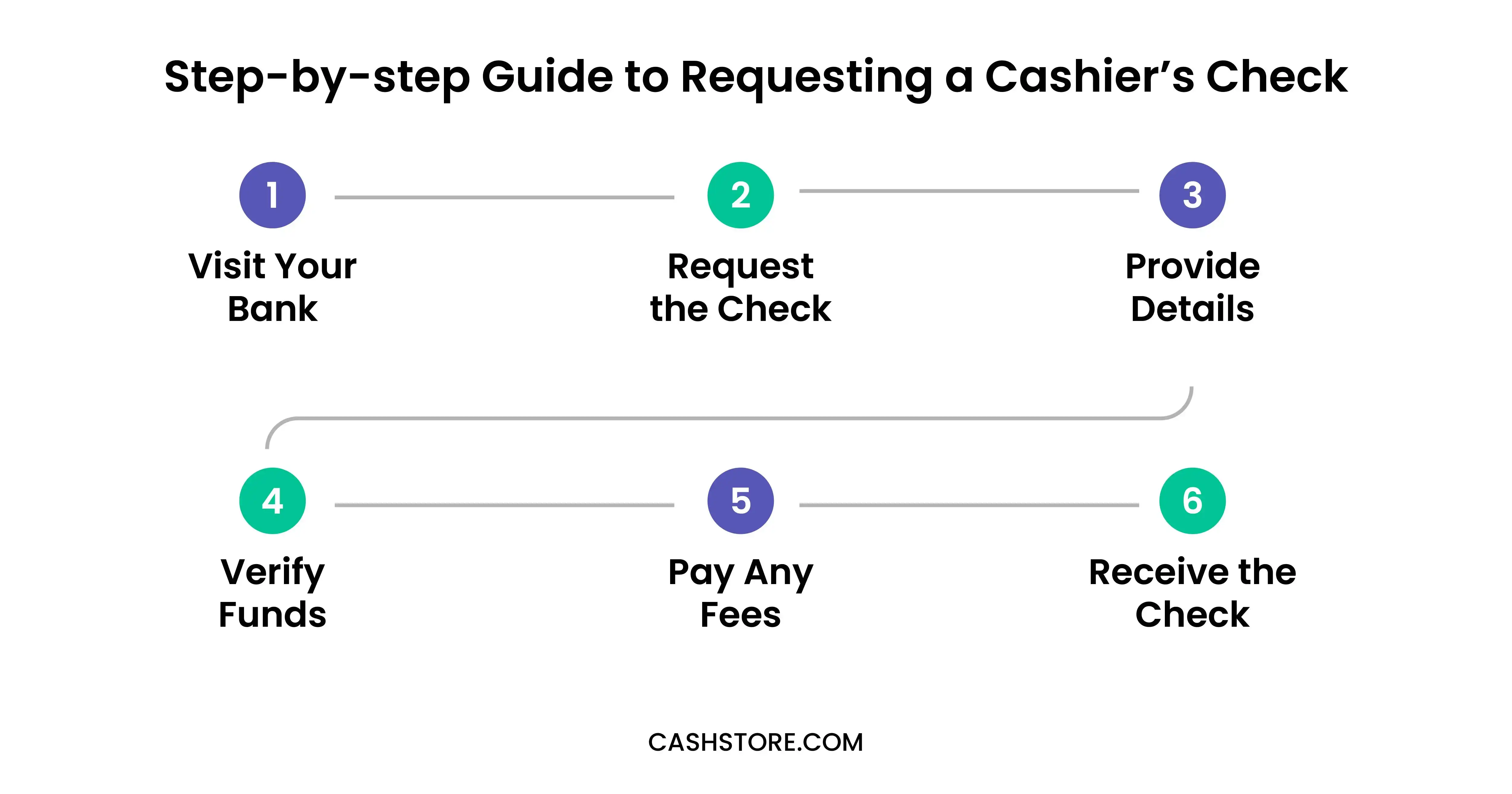 Step-by-step Guide to Requesting a Cashier’s Check

1
Visit Your Bank

2
Request the Check

3
Provide Details

4
Verify Funds

5
Pay Any Fees

6
Receive the Check

CASHSTORE.COM